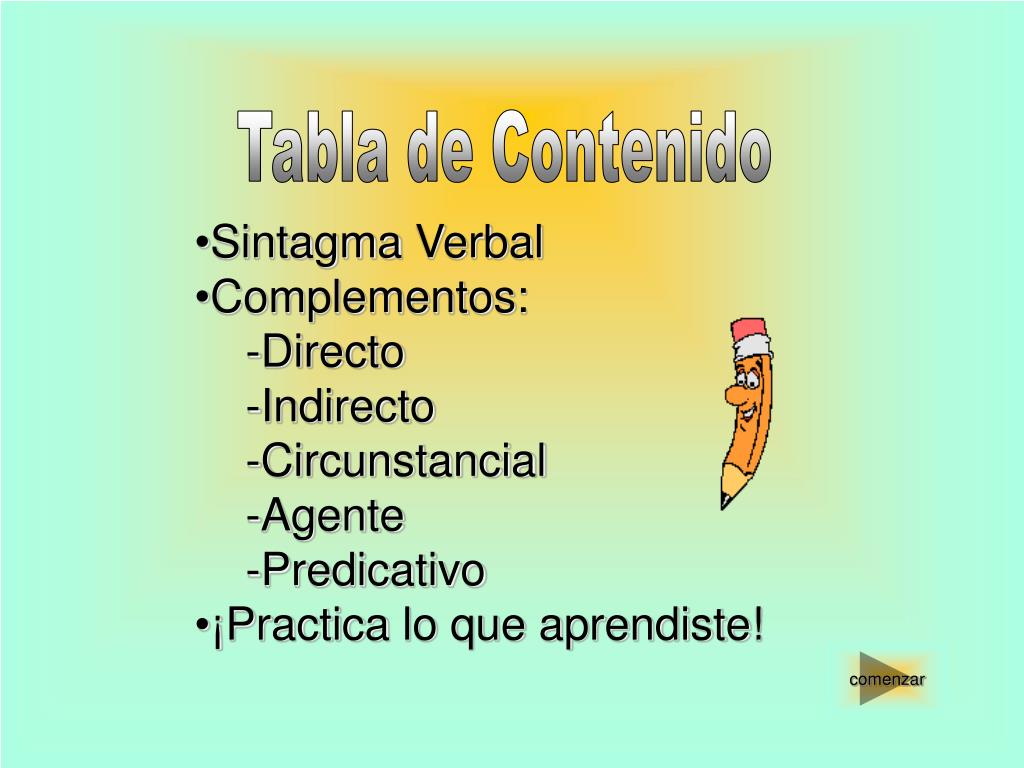 Tabla de Contenido

•Sintagma Verbal
•Complementos:
-Directo
-Indirecto
-Circunstancial
-Agente
-Predicativo
•¡Practica lo que aprendiste!

comenzar